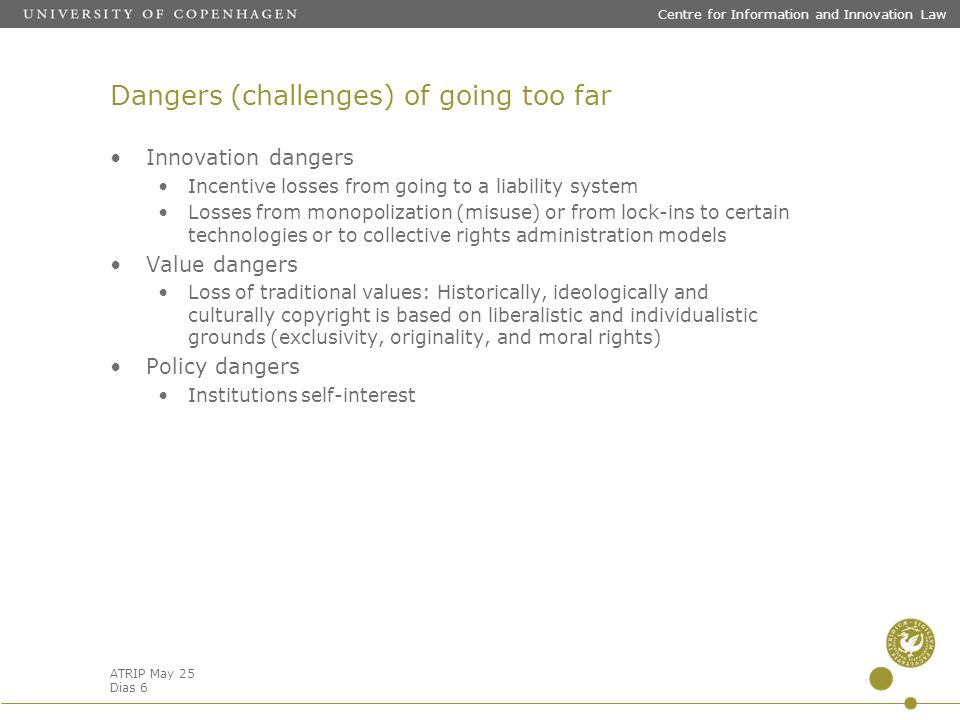 UNIVERSITY OF COPENHAGEN

Centre for Information and Innovation Law

Dangers (challenges) of going too far

• Innovation dangers
 • Incentive losses from going to a liability system
 • Losses from monopolization (misuse) or from lock-ins to certain technologies or to collective rights administration models
• Value dangers
 • Loss of traditional values: Historically, ideologically and culturally copyright is based on liberalistic and individualistic grounds (exclusivity, originality, and moral rights)
• Policy dangers
 • Institutions self-interest

ATRIP May 25
Dias 6